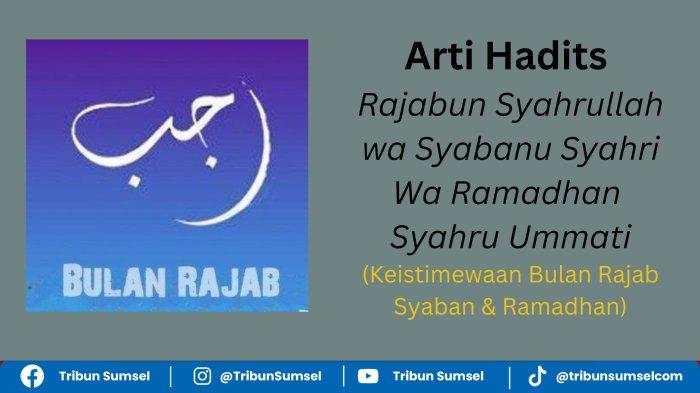 رجب

BULAN RAJAB

Arti Hadits

Rajabun Syahrullah wa Syabanu Syahri Wa Ramadhan Syahru Ummati

(Keistimewaan Bulan Rajab Syaban & Ramadhan)

Tribun Sumsel | @TribunSumsel | Tribun Sumsel | @tribunsumselcom